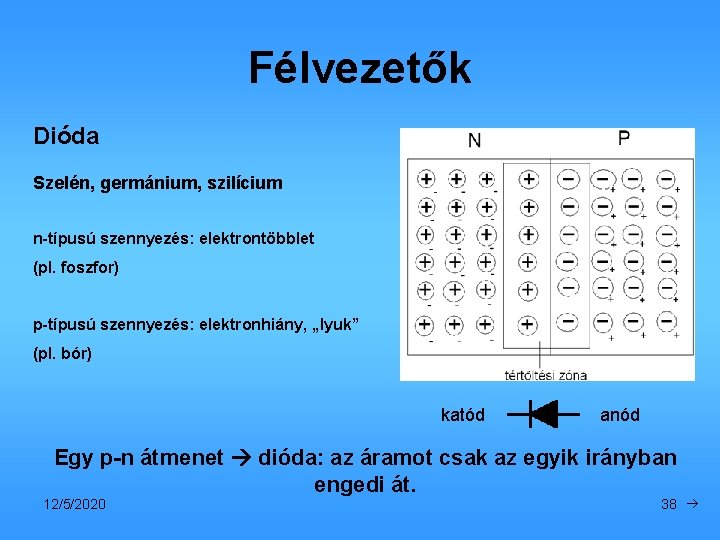 Félvezetők

Dióda

Szelén, germánium, szilícium

n-típusú szennyezés: elektrontöbblet

(pl. foszfor)

p-típusú szennyezés: elektronhiány, „lyuk”

(pl. bór)

N

P

tértöltési zóna

katód

anód

Egy p-n átmenet → dióda: az áramot csak az egyik irányban engedi át.

12/5/2020

38 →